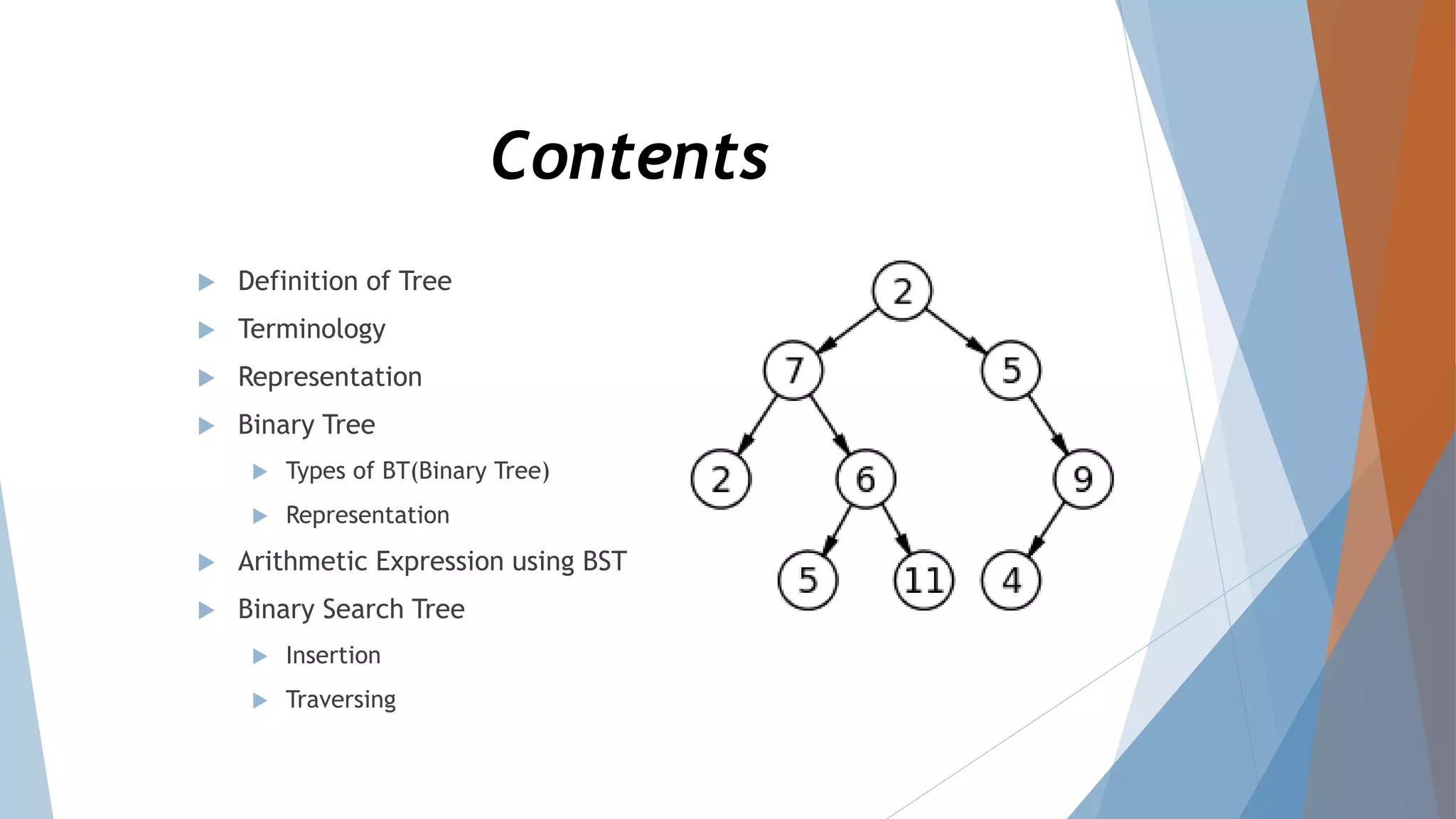 Contents

Definition of Tree

Terminology

Representation

Binary Tree

Types of BT(Binary Tree)

Representation

Arithmetic Expression using BST

Binary Search Tree

Insertion

Traversing

2
7
5
2
6
9
5
11
4